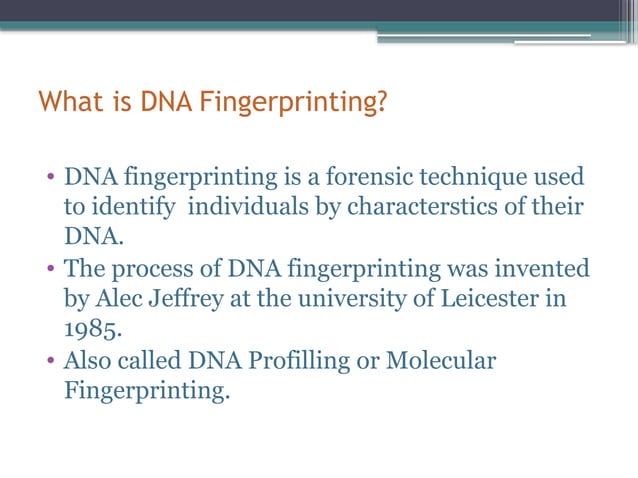 What is DNA Fingerprinting?

• DNA fingerprinting is a forensic technique used to identify individuals by characterstics of their DNA.
• The process of DNA fingerprinting was invented by Alec Jeffrey at the university of Leicester in 1985.
• Also called DNA Profilling or Molecular Fingerprinting.